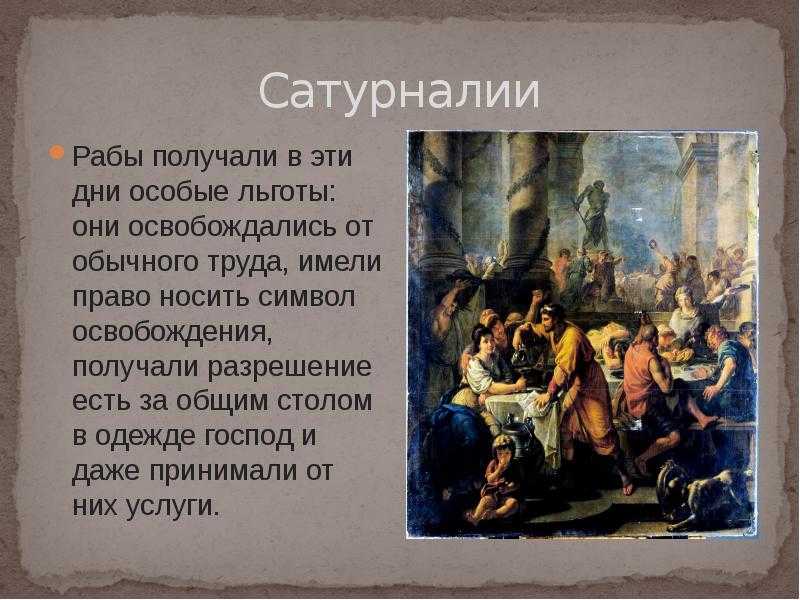 Сатурналии

Рабы получали в эти дни особые льготы: они освобождались от обычного труда, имели право носить символ освобождения, получали разрешение есть за общим столом в одежде господ и даже принимали от них услуги.